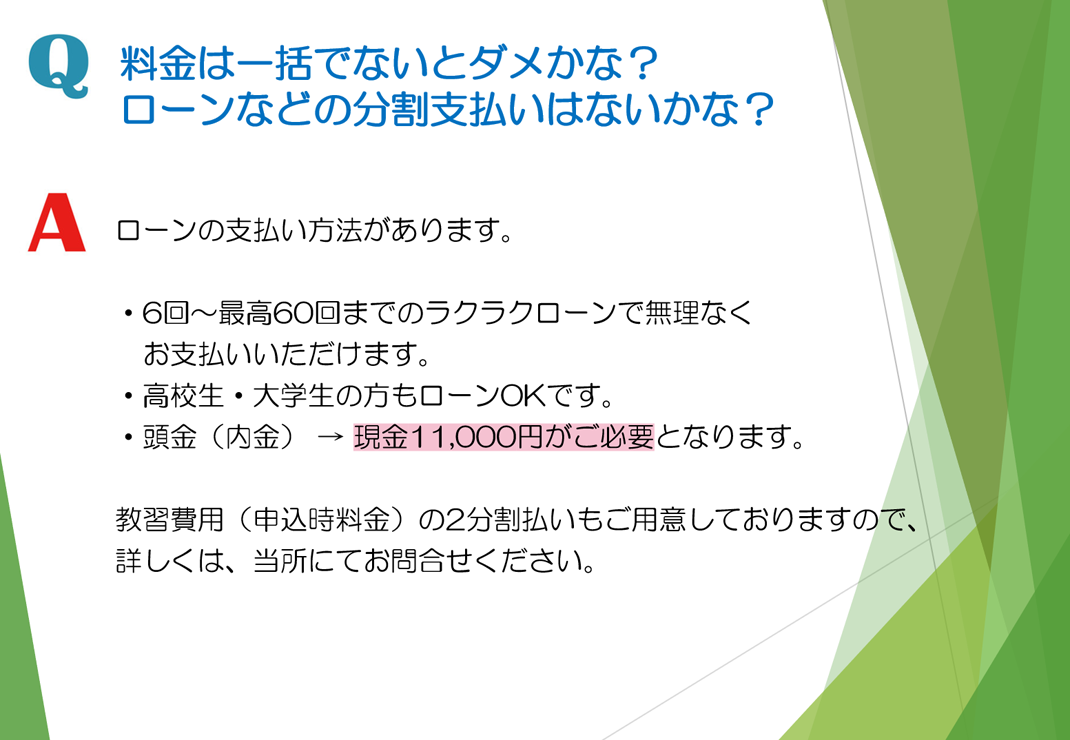 Q 料金は一括でないとダメかな？
ローンなどの分割支払いはないかな？

A ローンの支払い方法があります。

・6回～最高60回までのラクラクローンで無理なくお支払いいただけます。
・高校生・大学生の方もローンOKです。
・頭金（内金） → 現金11,000円がご必要となります。

教習費用（申込時料金）の2分割払いもご用意しておりますので、詳しくは、当所にてお問合せください。